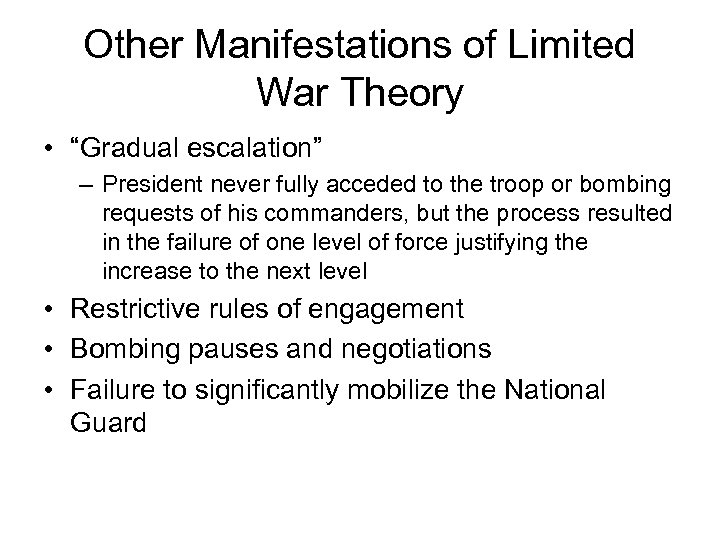 Other Manifestations of Limited War Theory

• "Gradual escalation"
– President never fully acceded to the troop or bombing requests of his commanders, but the process resulted in the failure of one level of force justifying the increase to the next level
• Restrictive rules of engagement
• Bombing pauses and negotiations
• Failure to significantly mobilize the National Guard